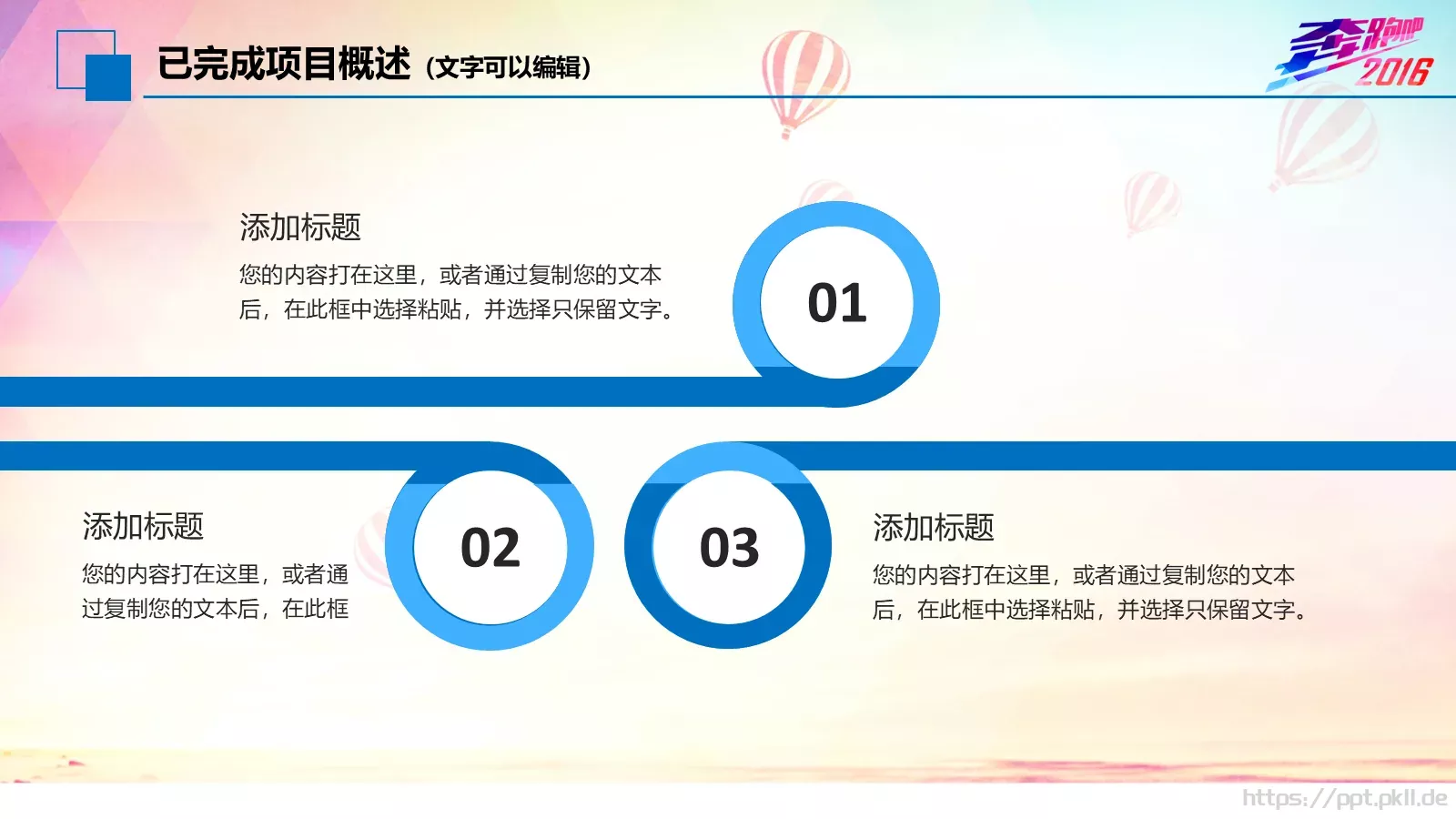 已完成项目概述（文字可以编辑）

奔跑吧 2016

添加标题
您的内容打在这里，或者通过复制您的文本后，在此框中选择粘贴，并选择只保留文字。

01

添加标题
您的内容打在这里，或者通过复制您的文本后，在此框

02

03

添加标题
您的内容打在这里，或者通过复制您的文本后，在此框中选择粘贴，并选择只保留文字。

https://ppt.pkll.de